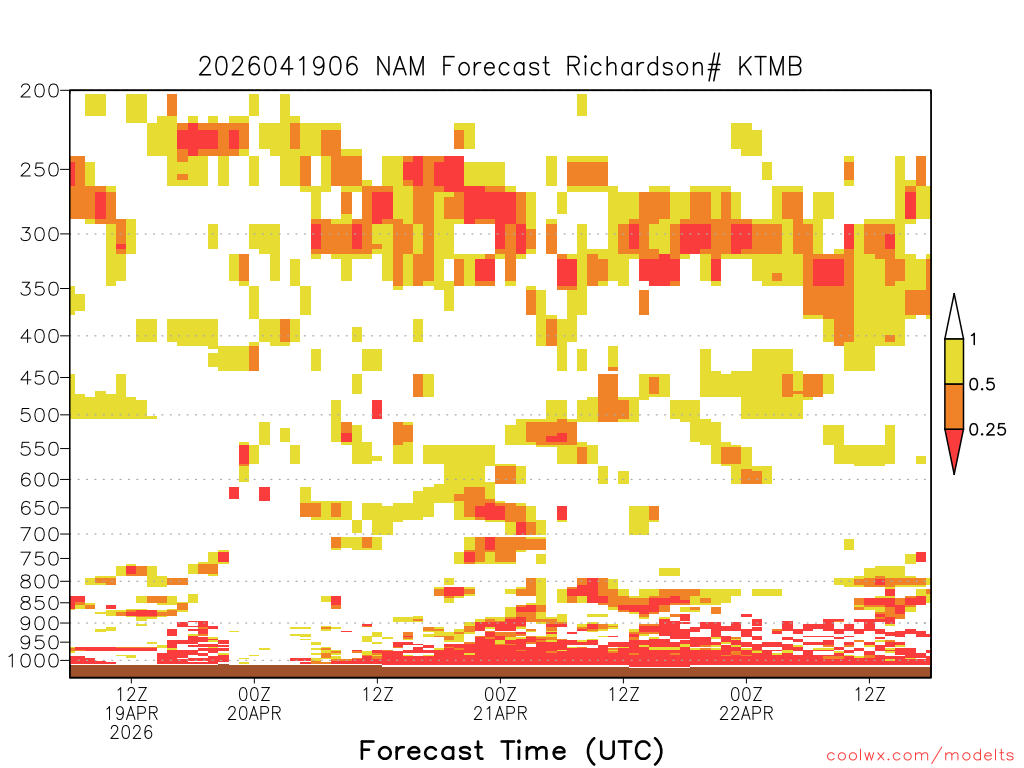 2026041906 NAM Forecast Richardson# KTMB

200
250
300
350
400
450
500
550
600
650
700
750
800
850
900
950
1000

1
0.5
0.25

12Z
19APR
2026

00Z
20APR

12Z

00Z
21APR

12Z

00Z
22APR

12Z

Forecast Time (UTC)

coolwx.com/modelts